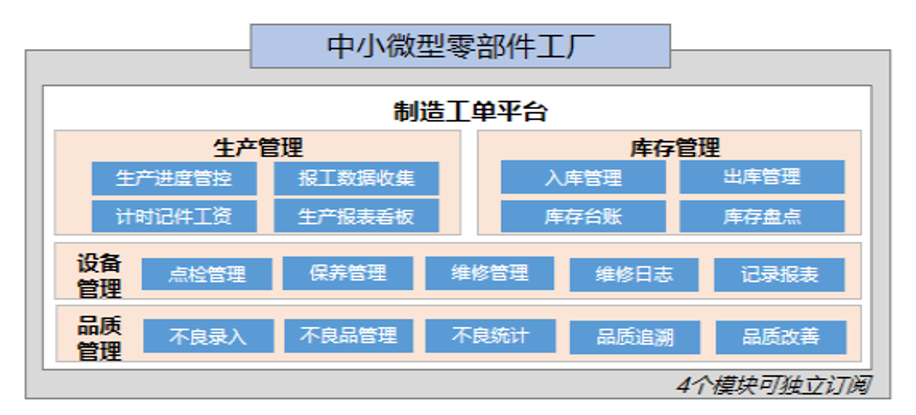 中小微型零部件工厂

制造工单平台

生产管理

生产进度管控
报工数据收集
计时记件工资
生产报表看板

库存管理

入库管理
出库管理
库存台账
库存盘点

设备管理

点检管理
保养管理
维修管理
维修日志
记录报表

品质管理

不良录入
不良品管理
不良统计
品质追溯
品质改善

4个模块可独立订阅